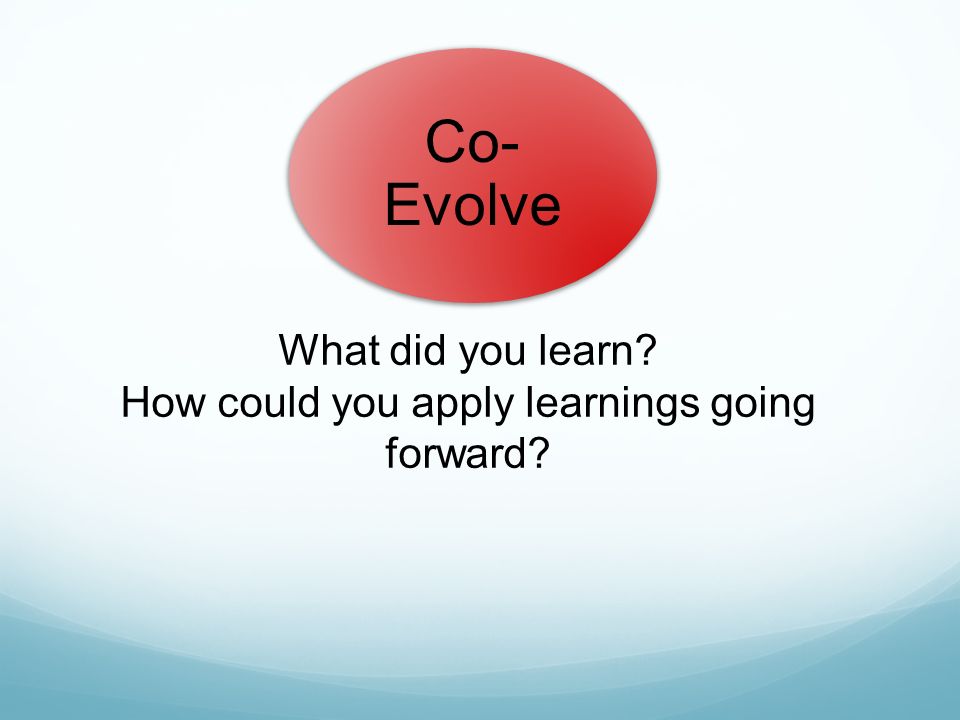 Co-Evolve

What did you learn?
How could you apply learnings going forward?